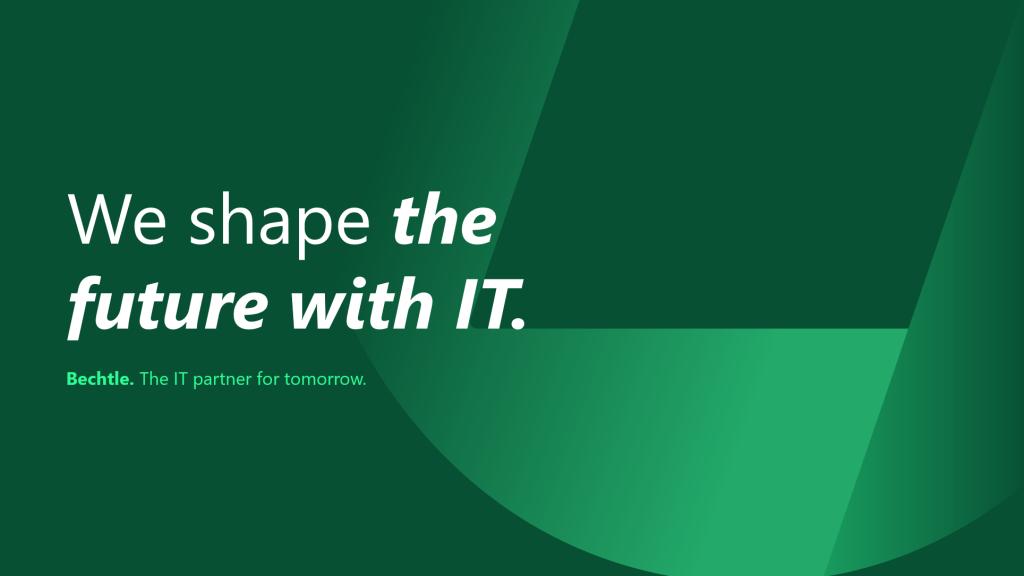 We shape the future with IT.

Bechtle. The IT partner for tomorrow.